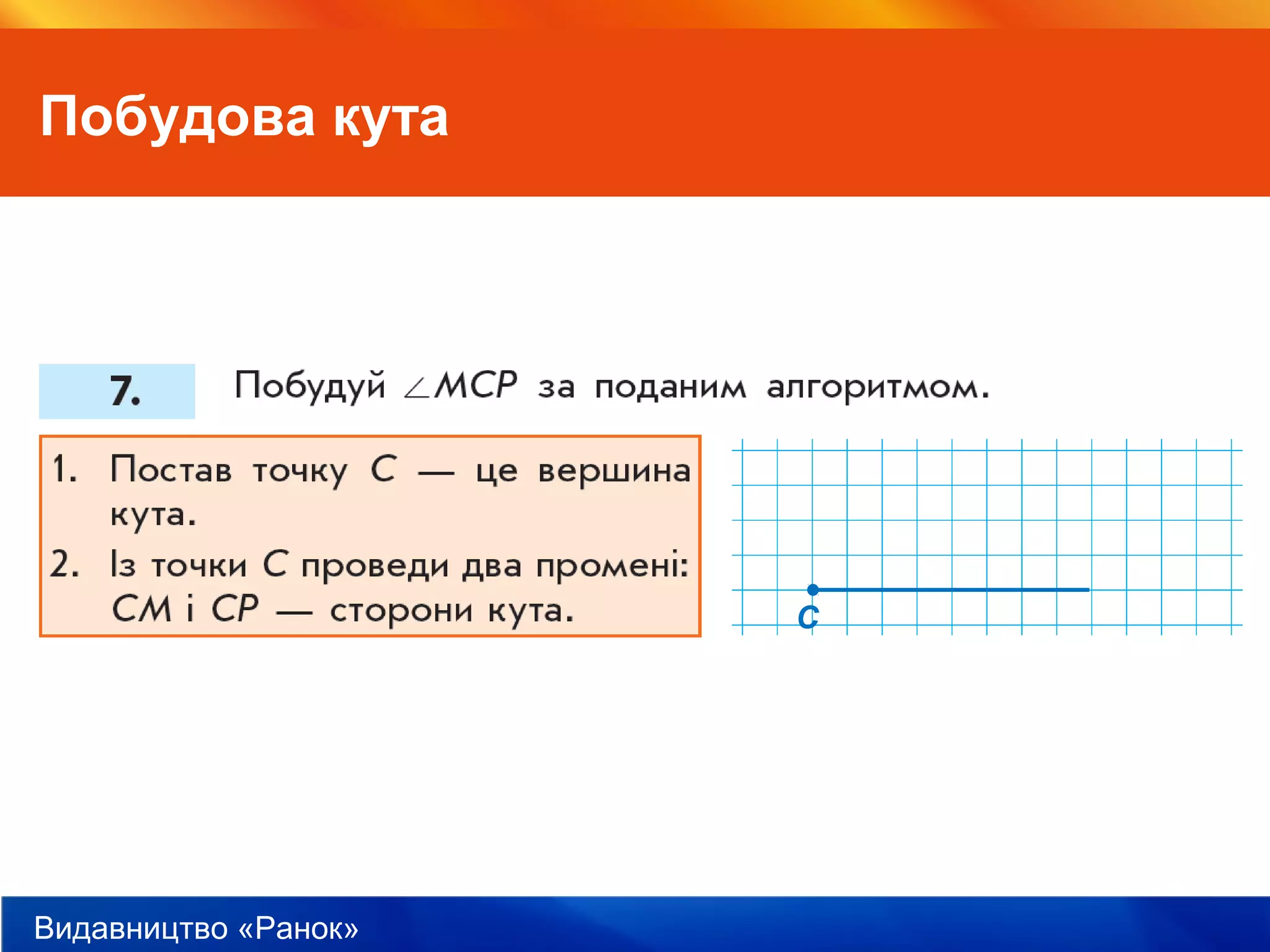 Побудова кута

7. Побудуй $\angle MCP$ за поданим алгоритмом.

1. Постав точку $C$ — це вершина кута.
2. Із точки $C$ проведи два промені: $CM$ і $CP$ — сторони кута.

C

Видавництво «Ранок»